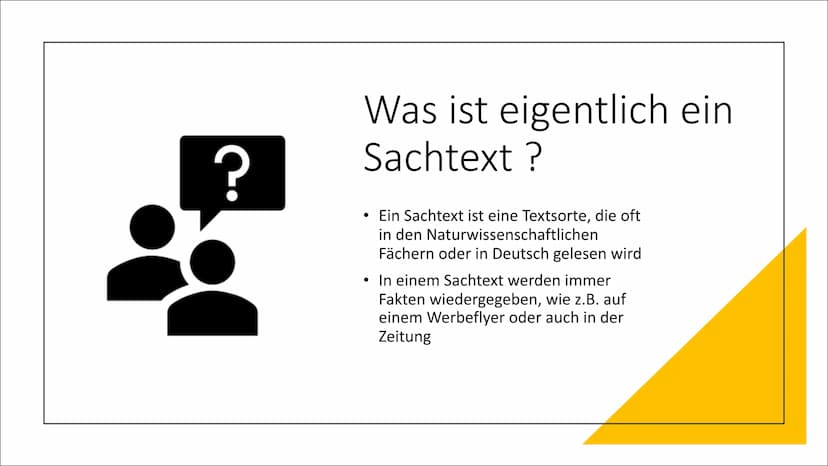 ?

Was ist eigentlich ein Sachtext ?

• Ein Sachtext ist eine Textsorte, die oft in den Naturwissenschaftlichen Fächern oder in Deutsch gelesen wird

• In einem Sachtext werden immer Fakten wiedergegeben, wie z.B. auf einem Werbeflyer oder auch in der Zeitung